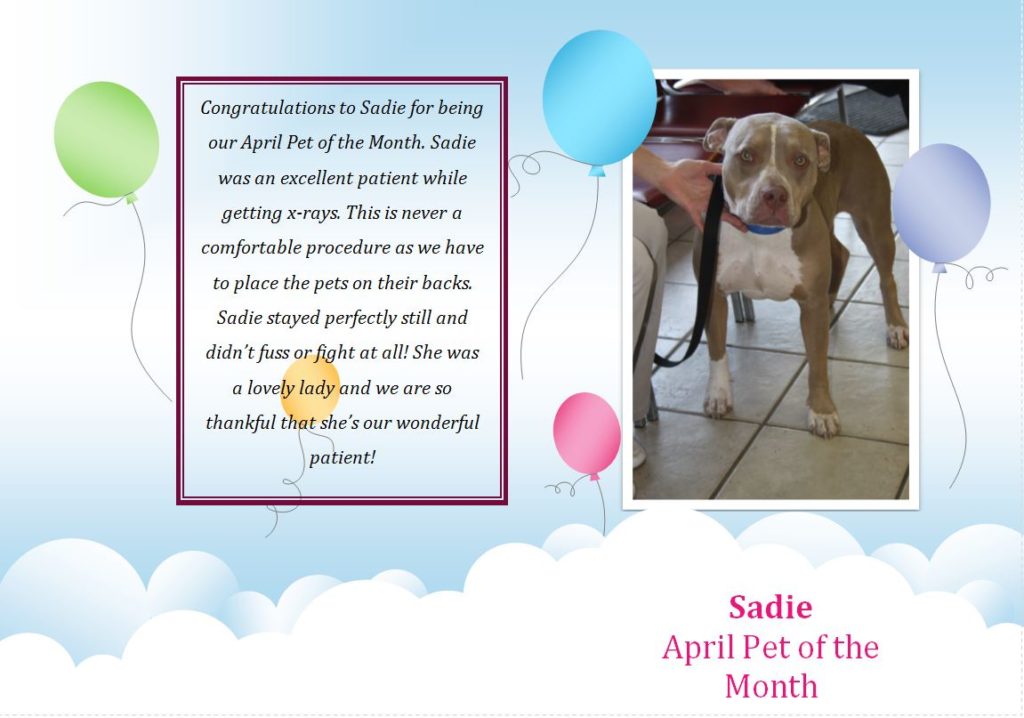 Congratulations to Sadie for being our April Pet of the Month. Sadie was an excellent patient while getting x-rays. This is never a comfortable procedure as we have to place the pets on their backs. Sadie stayed perfectly still and didn't fuss or fight at all! She was a lovely lady and we are so thankful that she's our wonderful patient!

Sadie
April Pet of the Month